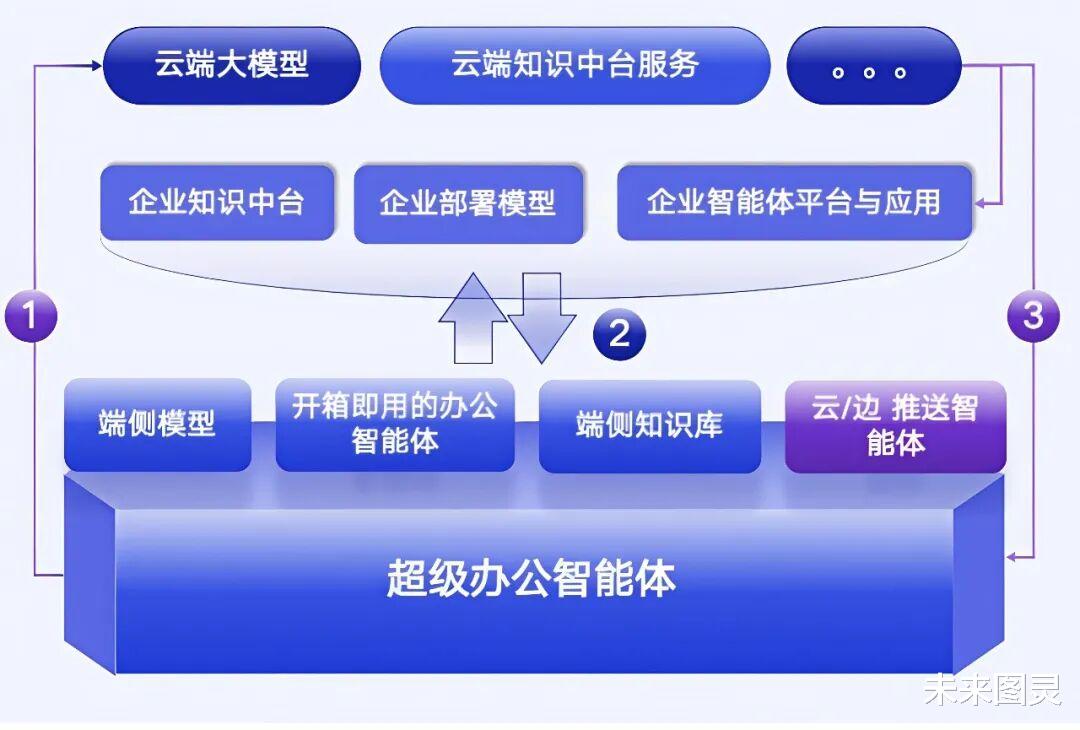 云端大模型

云端知识中台服务

。。。

企业知识中台

企业部署模型

企业智能体平台与应用

1

2

3

端侧模型

开箱即用的办公智能体

端侧知识库

云/边 推送智能体

超级办公智能体

未来图灵